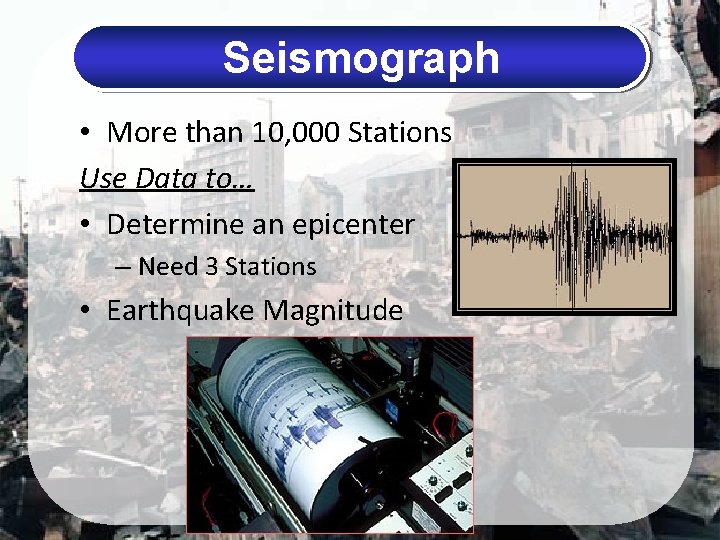 Seismograph

• More than 10,000 Stations

Use Data to…

• Determine an epicenter
– Need 3 Stations

• Earthquake Magnitude